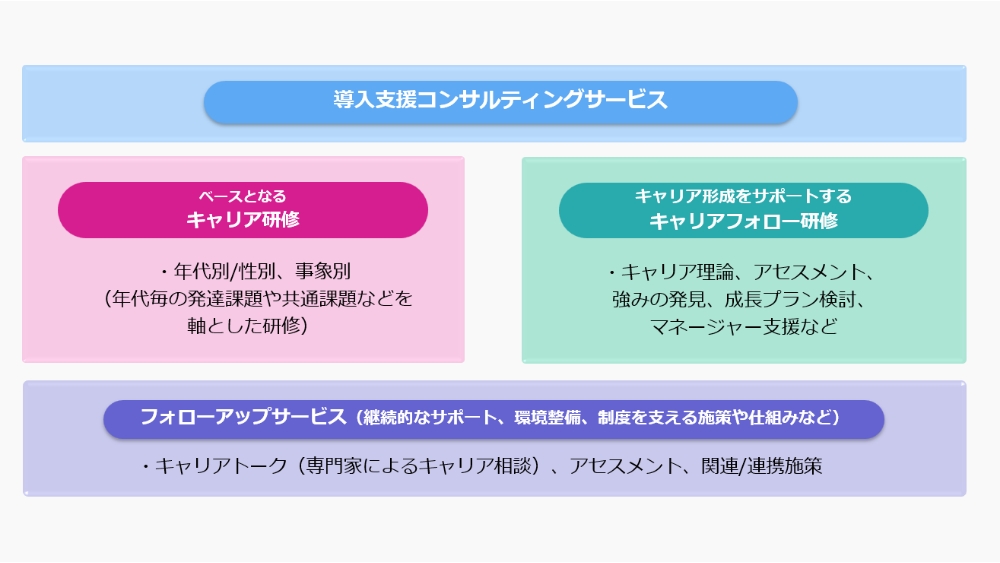 導入支援コンサルティングサービス

ベースとなる
キャリア研修

・年代別/性別、事象別
（年代毎の発達課題や共通課題などを軸とした研修）

キャリア形成をサポートする
キャリアフォロー研修

・キャリア理論、アセスメント、強みの発見、成長プラン検討、マネージャー支援など

フォローアップサービス（継続的なサポート、環境整備、制度を支える施策や仕組みなど）

・キャリアトーク（専門家によるキャリア相談）、アセスメント、関連/連携施策